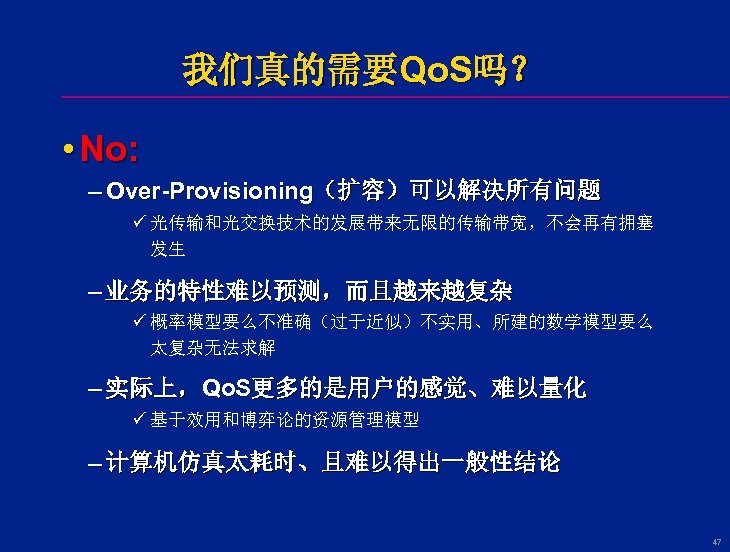 我们真的需要QoS吗？

• No:

– Over-Provisioning（扩容）可以解决所有问题

✓ 光传输和光交换技术的发展带来无限的传输带宽，不会再有拥塞发生

– 业务的特性难以预测，而且越来越复杂

✓ 概率模型要么不准确（过于近似）不实用、所建的数学模型要么太复杂无法求解

– 实际上，QoS更多的是用户的感觉、难以量化

✓ 基于效用和博弈论的资源管理模型

– 计算机仿真太耗时、且难以得出一般性结论

47